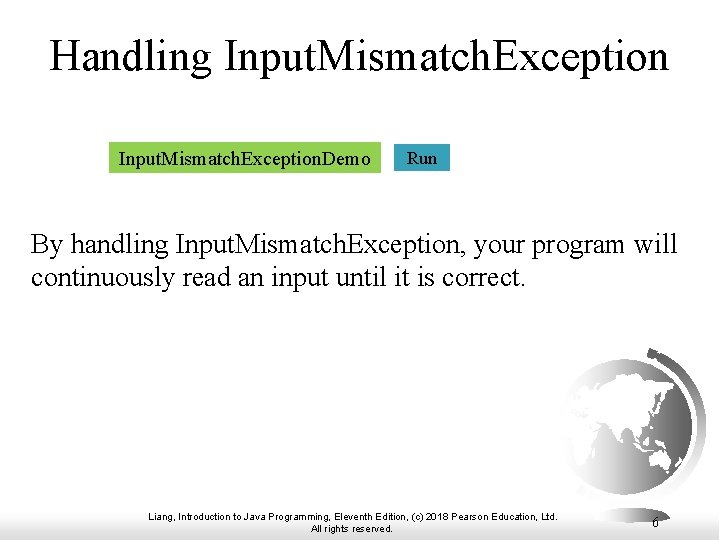 Handling InputMismatchException

InputMismatchExceptionDemo

Run

By handling InputMismatchException, your program will continuously read an input until it is correct.

Liang, Introduction to Java Programming, Eleventh Edition, (c) 2018 Pearson Education, Ltd. All rights reserved.

6